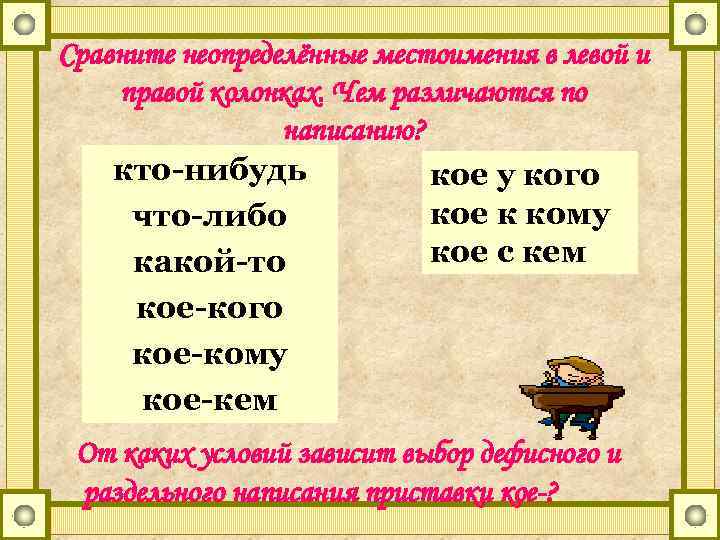 Сравните неопределённые местоимения в левой и правой колонках. Чем различаются по написанию?

кто-нибудь
что-либо
какой-то
кое-кого
кое-кому
кое-кем

кое у кого
кое к кому
кое с кем

От каких условий зависит выбор дефисного и раздельного написания приставки кое-?